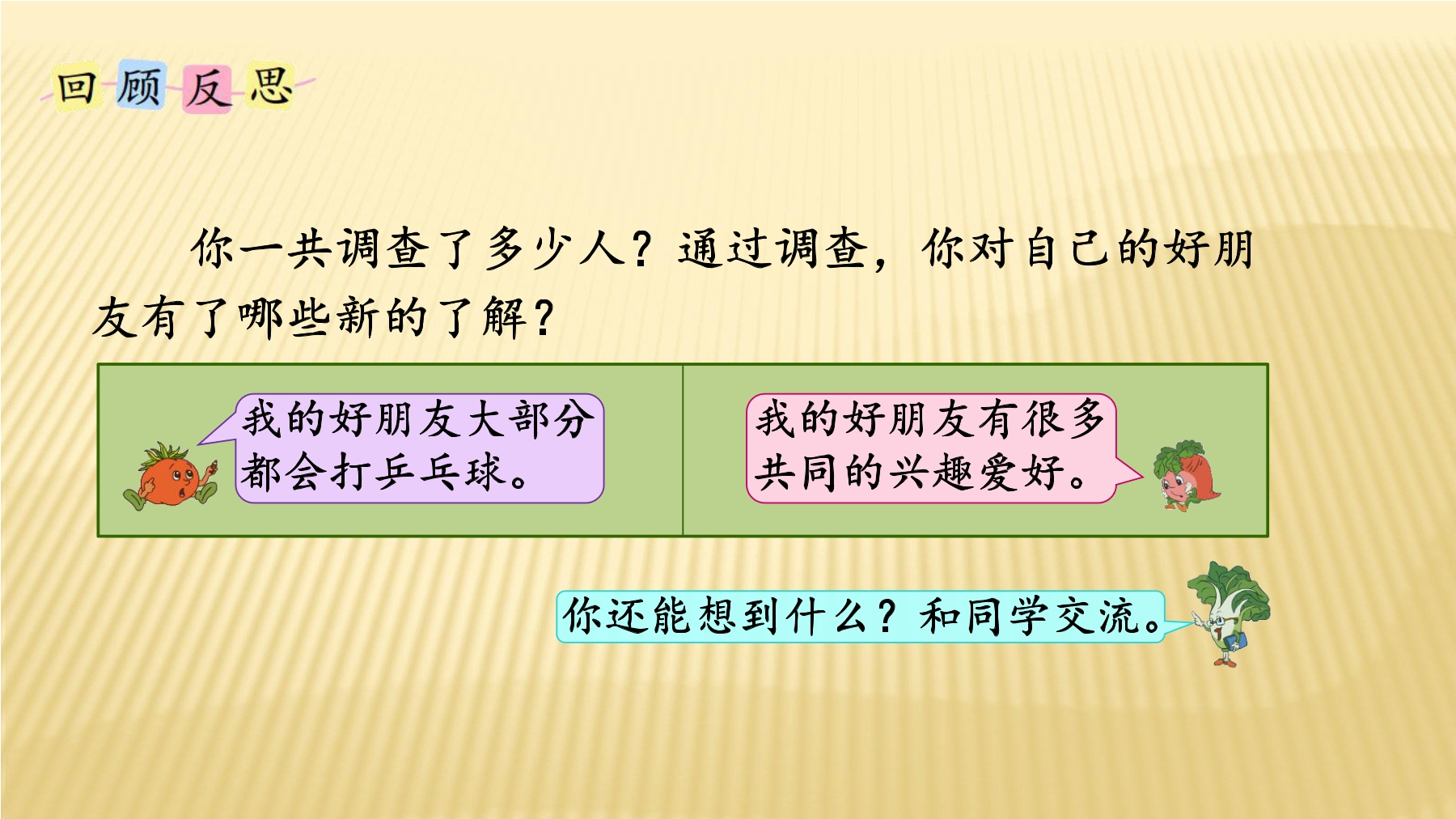 回顾反思

你一共调查了多少人？通过调查，你对自己的好朋友有了哪些新的了解？

我的好朋友大部分都会打乒乓球。

我的好朋友有很多共同的兴趣爱好。

你还能想到什么？和同学交流。